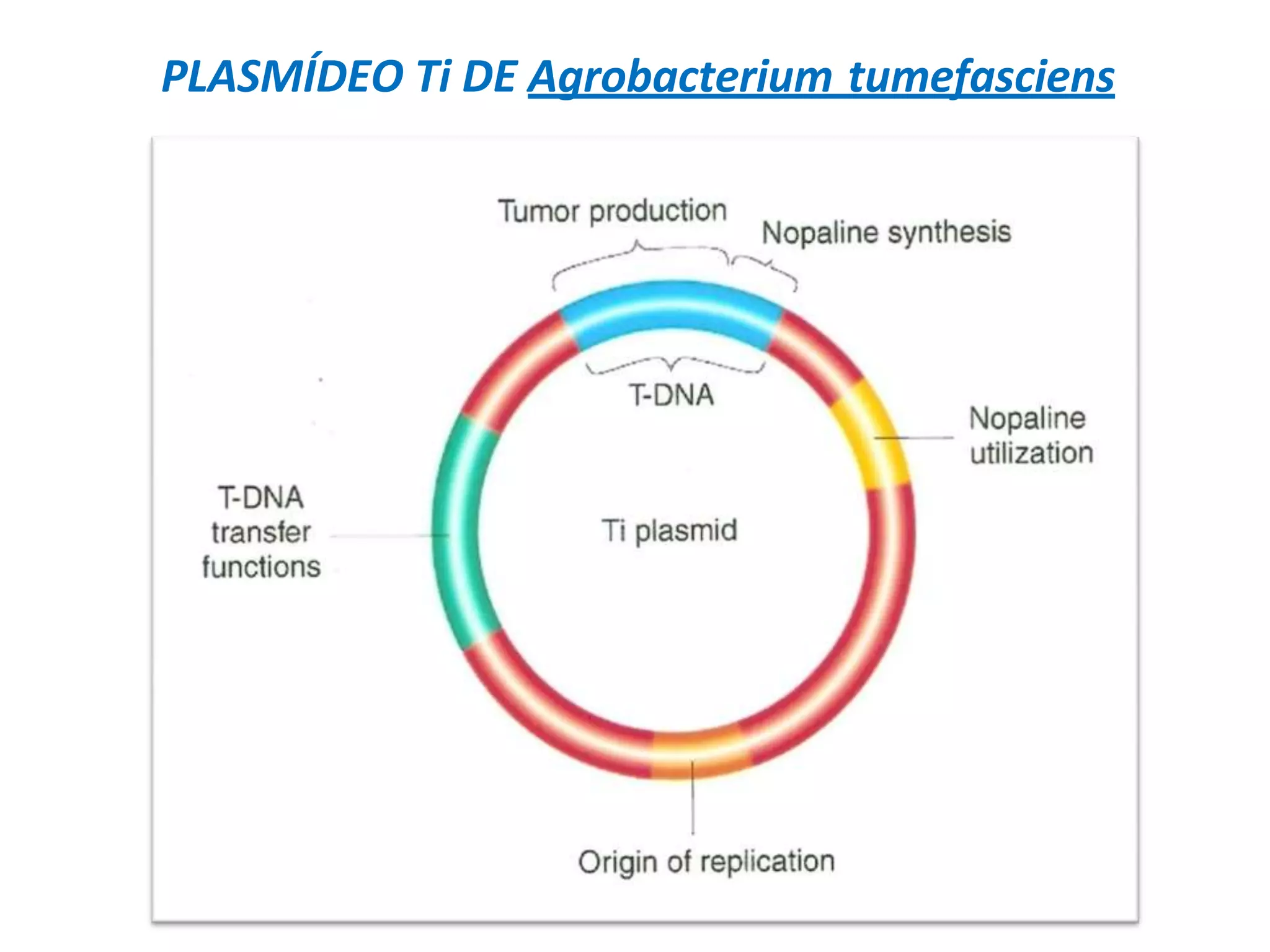 PLASMÍDEO Ti DE Agrobacterium tumefasciens

Tumor production

Nopaline synthesis

T-DNA

Nopaline utilization

T-DNA transfer functions

Ti plasmid

Origin of replication